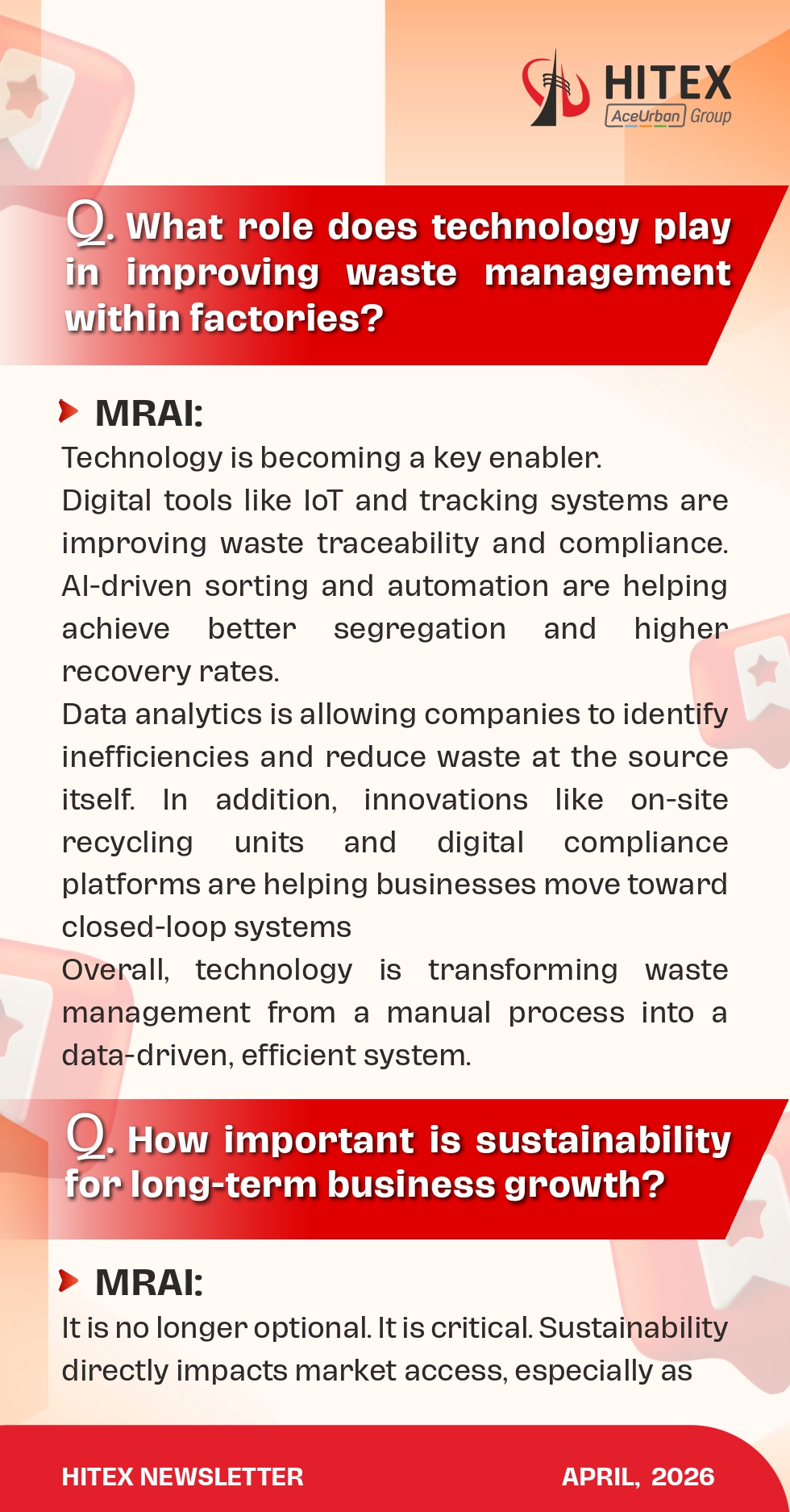 HITEX
AceUrban Group

Q. What role does technology play in improving waste management within factories?

MRAI:
Technology is becoming a key enabler.
Digital tools like IoT and tracking systems are improving waste traceability and compliance. AI-driven sorting and automation are helping achieve better segregation and higher recovery rates.
Data analytics is allowing companies to identify inefficiencies and reduce waste at the source itself. In addition, innovations like on-site recycling units and digital compliance platforms are helping businesses move toward closed-loop systems
Overall, technology is transforming waste management from a manual process into a data-driven, efficient system.

Q. How important is sustainability for long-term business growth?

MRAI:
It is no longer optional. It is critical. Sustainability directly impacts market access, especially as

HITEX NEWSLETTER
APRIL, 2026